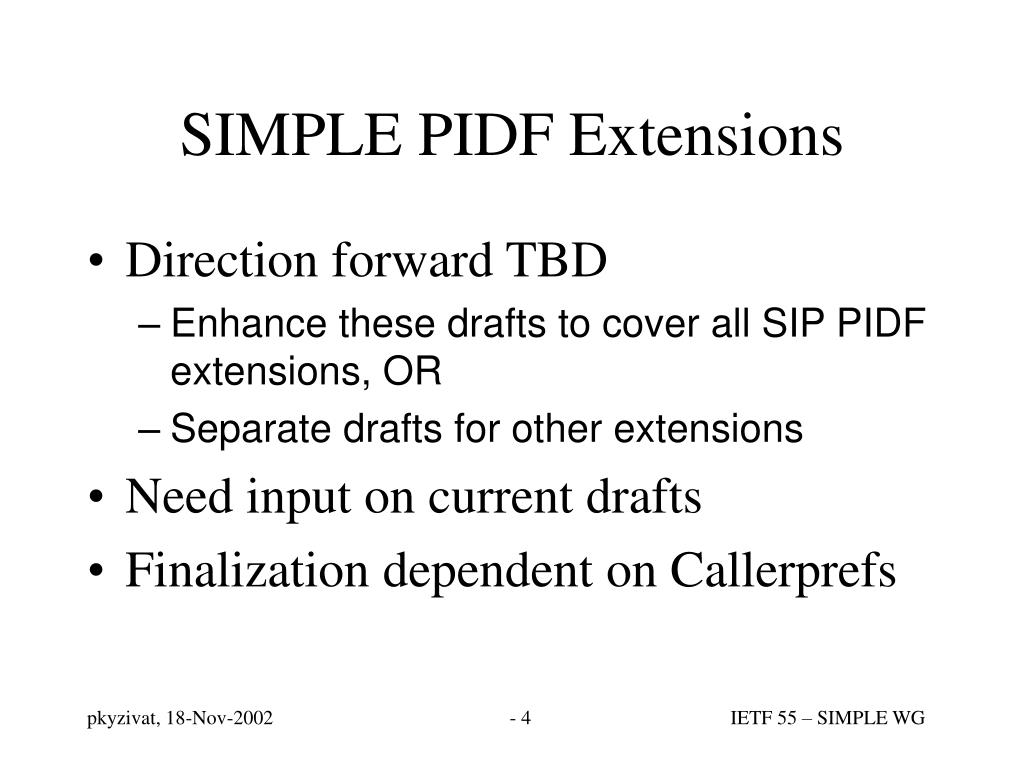 SIMPLE PIDF Extensions

• Direction forward TBD
– Enhance these drafts to cover all SIP PIDF extensions, OR
– Separate drafts for other extensions
• Need input on current drafts
• Finalization dependent on Callerprefs

pkyzivat, 18-Nov-2002 - 4 IETF 55 – SIMPLE WG